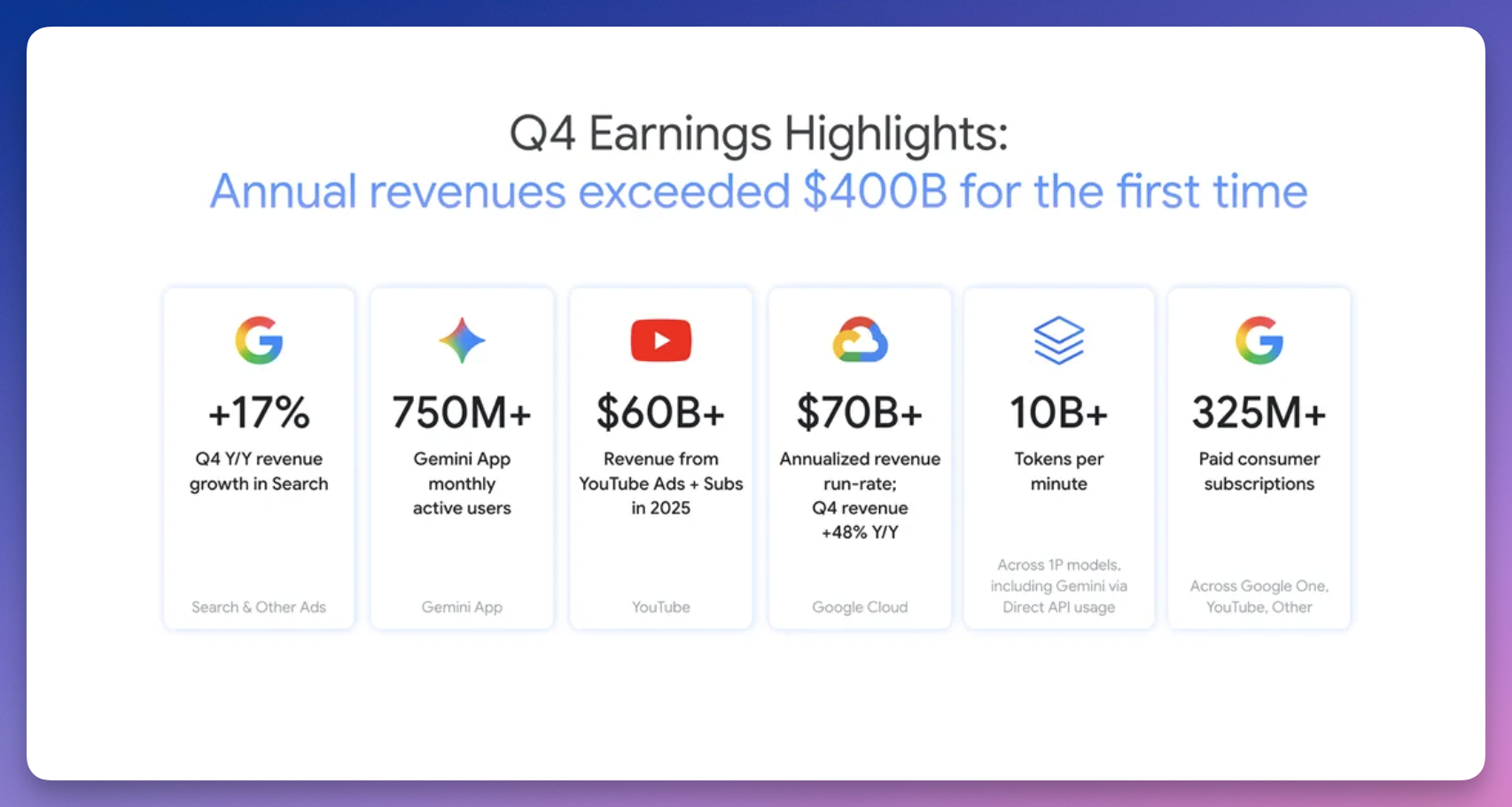 Q4 Earnings Highlights:
Annual revenues exceeded \$400B for the first time

+17%
Q4 Y/Y revenue growth in Search
Search & Other Ads

750M+
Gemini App monthly active users
Gemini App

\$60B+
Revenue from YouTube Ads + Subs in 2025
YouTube

\$70B+
Annualized revenue run-rate; Q4 revenue +48% Y/Y
Google Cloud

10B+
Tokens per minute
Across 1P models, including Gemini via Direct API usage

325M+
Paid consumer subscriptions
Across Google One, YouTube, Other